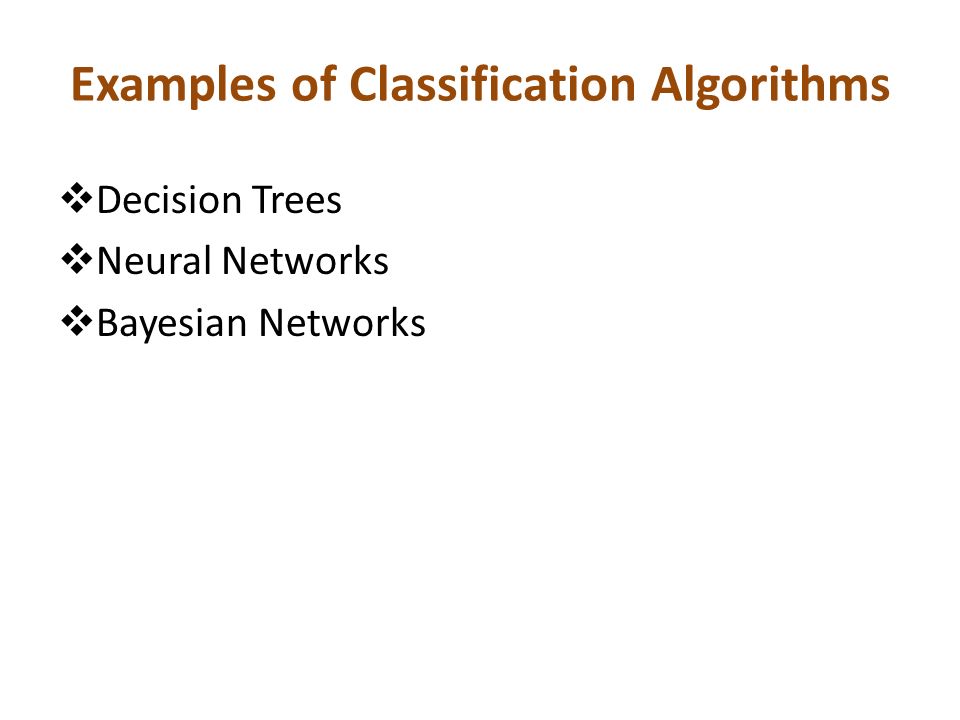 Examples of Classification Algorithms

❖Decision Trees
❖Neural Networks
❖Bayesian Networks